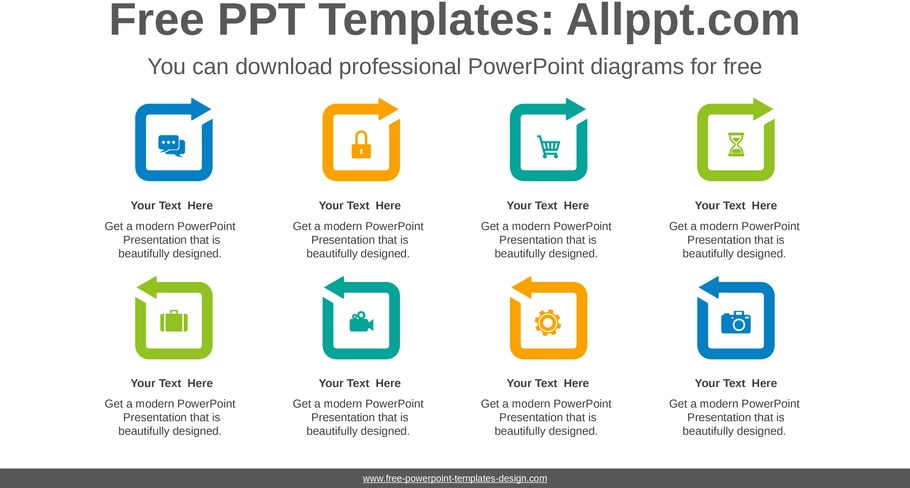 Free PPT Templates: Allppt.com

You can download professional PowerPoint diagrams for free

Your Text Here

Get a modern PowerPoint Presentation that is beautifully designed.

Your Text Here

Get a modern PowerPoint Presentation that is beautifully designed.

Your Text Here

Get a modern PowerPoint Presentation that is beautifully designed.

Your Text Here

Get a modern PowerPoint Presentation that is beautifully designed.

Your Text Here

Get a modern PowerPoint Presentation that is beautifully designed.

Your Text Here

Get a modern PowerPoint Presentation that is beautifully designed.

Your Text Here

Get a modern PowerPoint Presentation that is beautifully designed.

Your Text Here

Get a modern PowerPoint Presentation that is beautifully designed.

www.free-powerpoint-templates-design.com